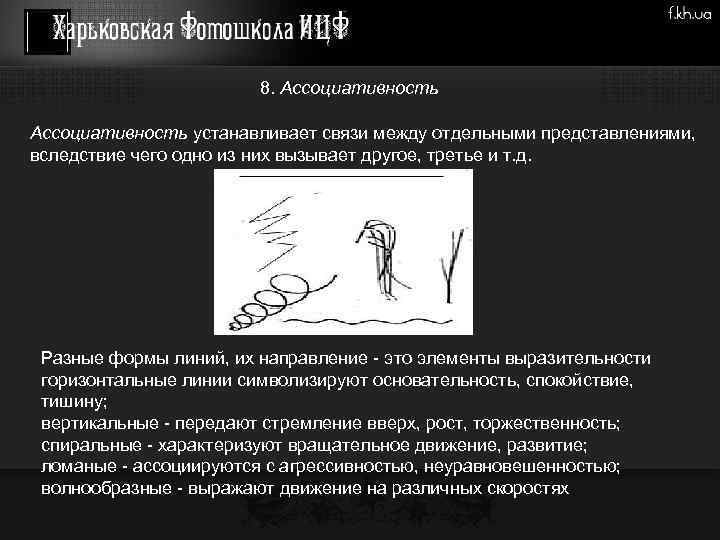 Харьковская Фотошкола ИЦФ

f.kh.ua

8. Ассоциативность

Ассоциативность устанавливает связи между отдельными представлениями, вследствие чего одно из них вызывает другое, третье и т.д.

Разные формы линий, их направление - это элементы выразительности
горизонтальные линии символизируют основательность, спокойствие, тишину;
вертикальные - передают стремление вверх, рост, торжественность;
спиральные - характеризуют вращательное движение, развитие;
ломаные - ассоциируются с агрессивностью, неуравновешенностью;
волнообразные - выражают движение на различных скоростях